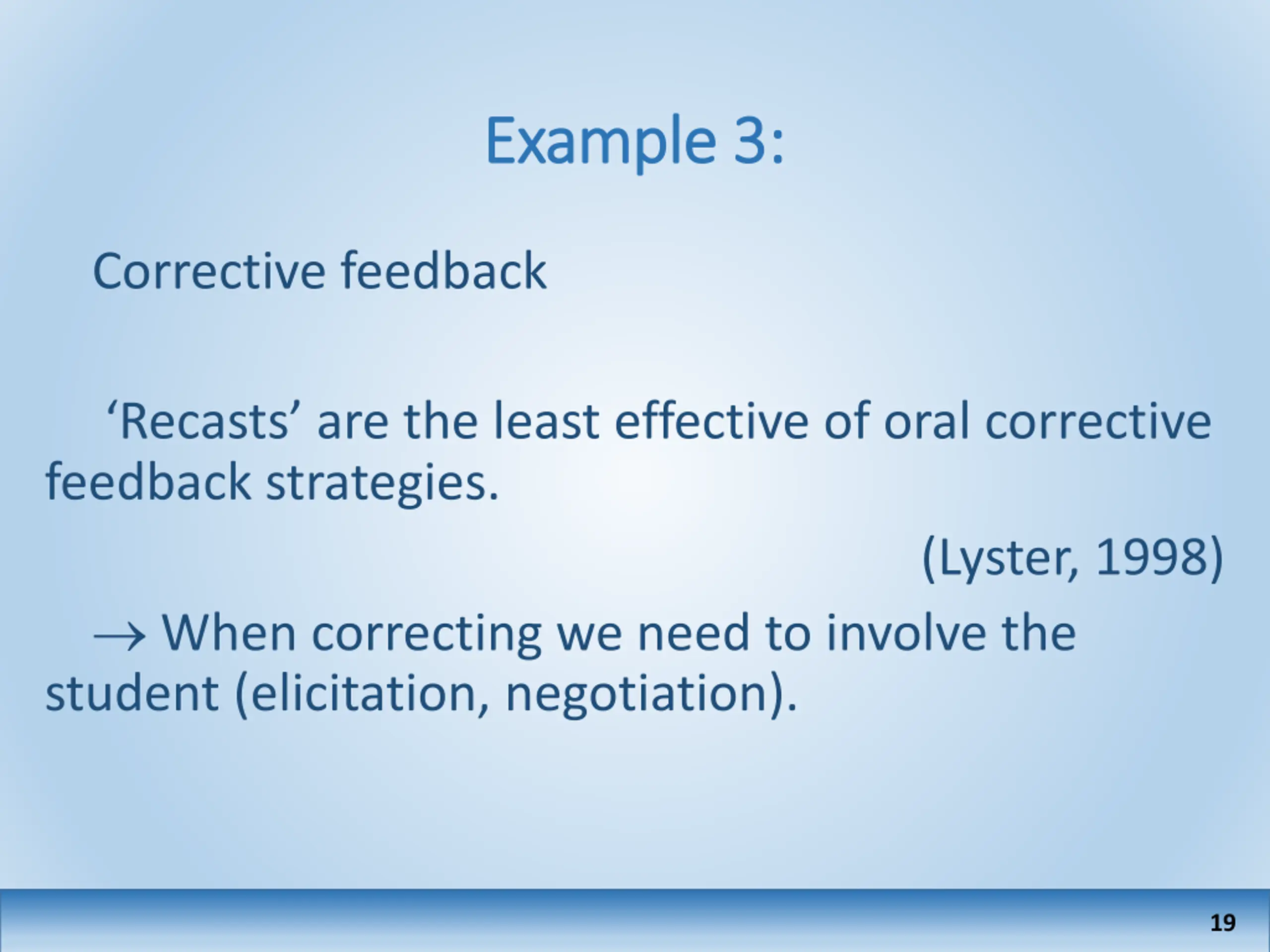 Example 3:

Corrective feedback

‘Recasts’ are the least effective of oral corrective feedback strategies.

(Lyster, 1998)

→ When correcting we need to involve the student (elicitation, negotiation).

19